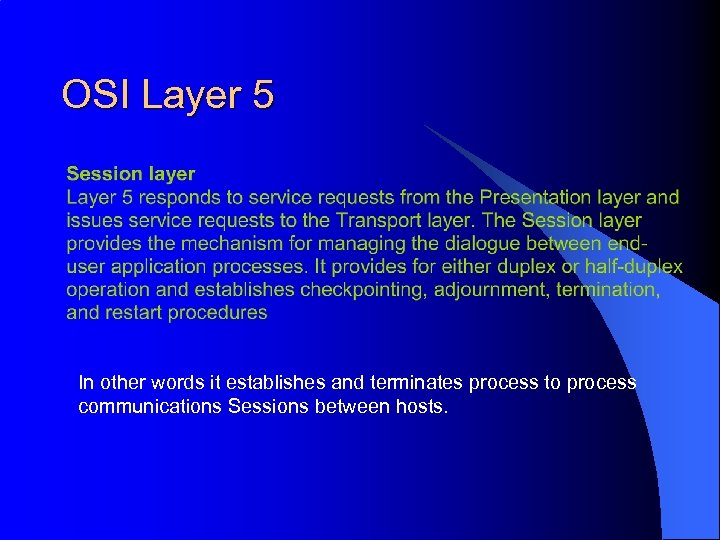 OSI Layer 5

Session layer
Layer 5 responds to service requests from the Presentation layer and issues service requests to the Transport layer. The Session layer provides the mechanism for managing the dialogue between end-user application processes. It provides for either duplex or half-duplex operation and establishes checkpointing, adjournment, termination, and restart procedures

In other words it establishes and terminates process to process communications Sessions between hosts.